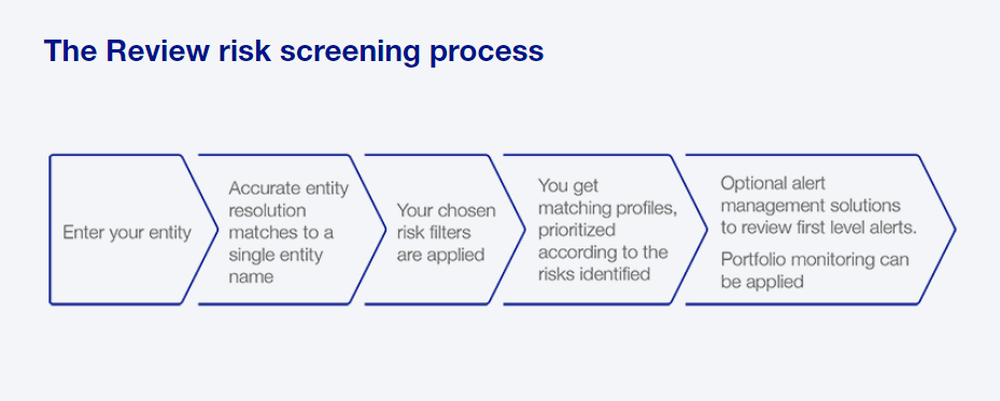 The Review risk screening process

Enter your entity

Accurate entity resolution matches to a single entity name

Your chosen risk filters are applied

You get matching profiles, prioritized according to the risks identified

Optional alert management solutions to review first level alerts.

Portfolio monitoring can be applied